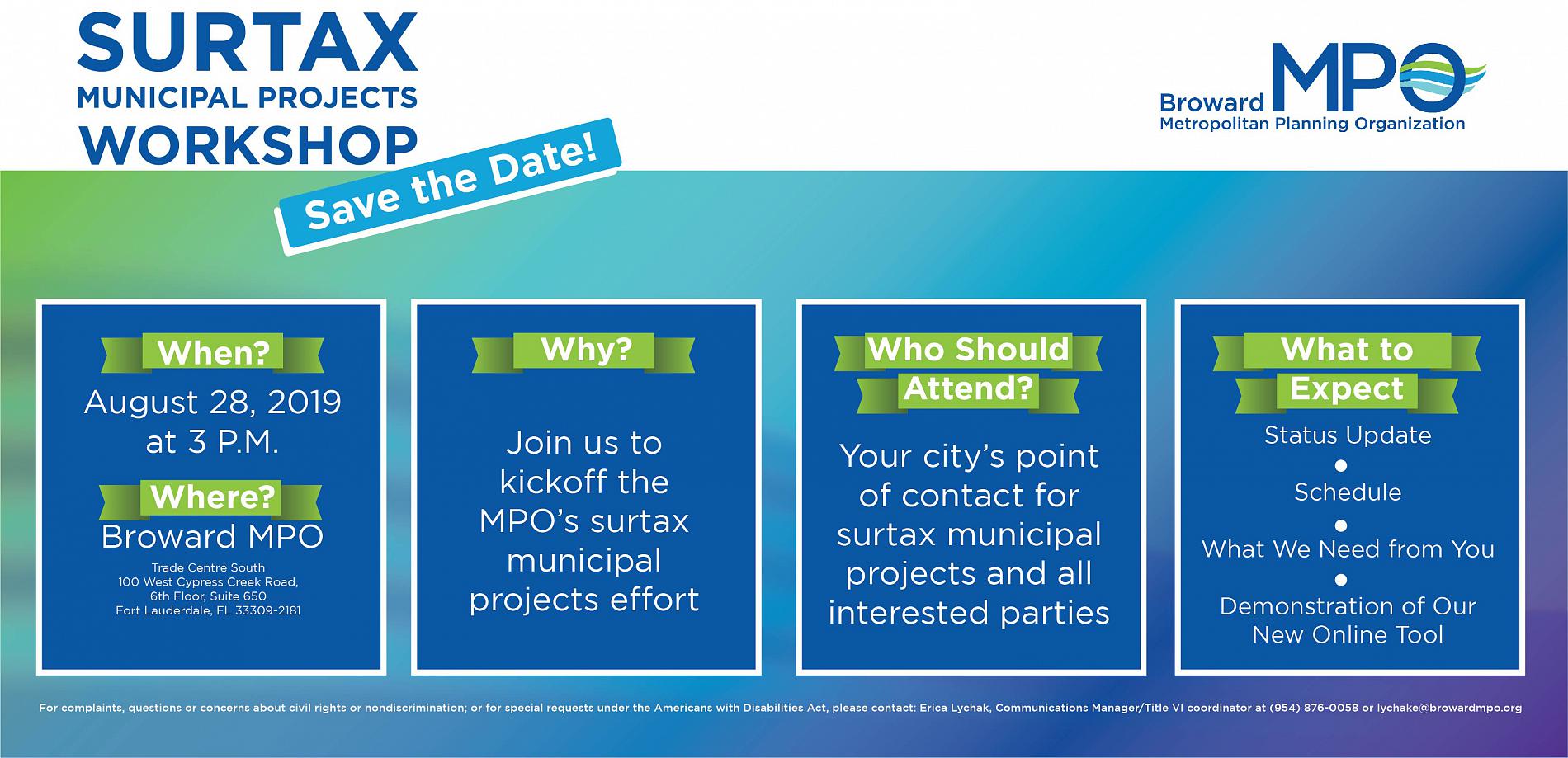 SURTAX
MUNICIPAL PROJECTS
WORKSHOP

Save the Date!

Broward MPO
Metropolitan Planning Organization

When?
August 28, 2019
at 3 P.M.

Where?
Broward MPO
Trade Centre South
100 West Cypress Creek Road,
6th Floor, Suite 650
Fort Lauderdale, FL 33309-2181

Why?
Join us to kickoff the MPO's surtax municipal projects effort

Who Should Attend?
Your city's point of contact for surtax municipal projects and all interested parties

What to Expect
Status Update
•
Schedule
•
What We Need from You
•
Demonstration of Our New Online Tool

For complaints, questions or concerns about civil rights or nondiscrimination; or for special requests under the Americans with Disabilities Act, please contact: Erica Lychak, Communications Manager/Title VI coordinator at (954) 876-0058 or lychake@browardmpo.org